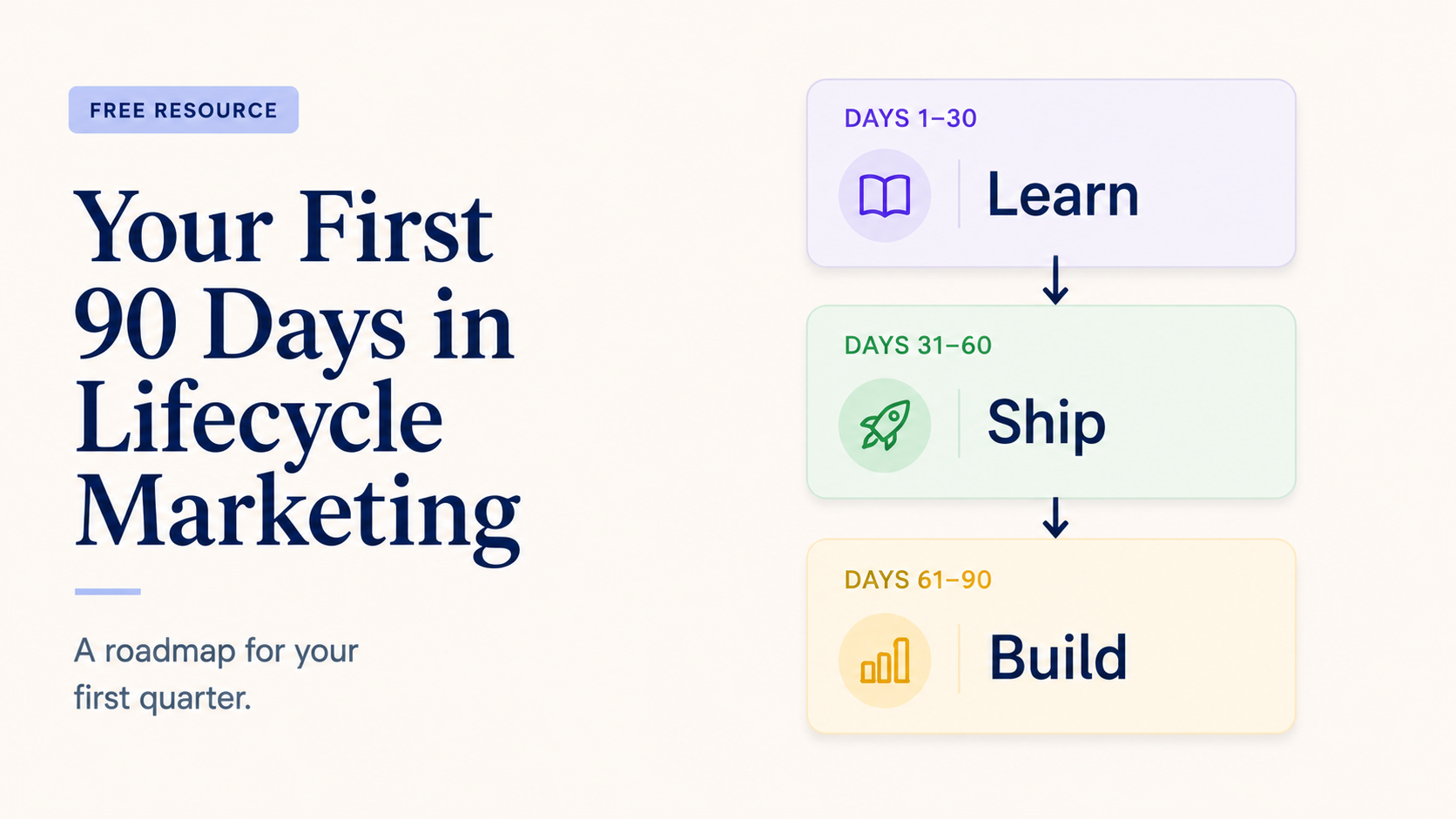 FREE RESOURCE

Your First 90 Days in Lifecycle Marketing

A roadmap for your first quarter.

DAYS 1–30

Learn

DAYS 31–60

Ship

DAYS 61–90

Build